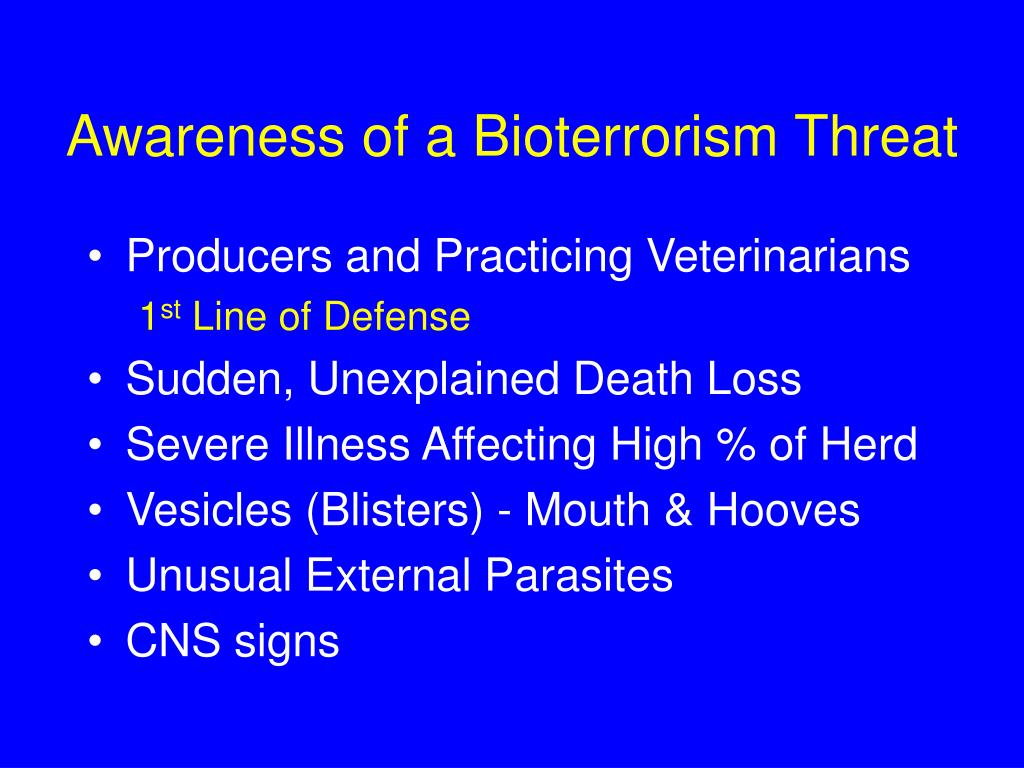 Awareness of a Bioterrorism Threat

• Producers and Practicing Veterinarians
1st Line of Defense
• Sudden, Unexplained Death Loss
• Severe Illness Affecting High % of Herd
• Vesicles (Blisters) - Mouth & Hooves
• Unusual External Parasites
• CNS signs